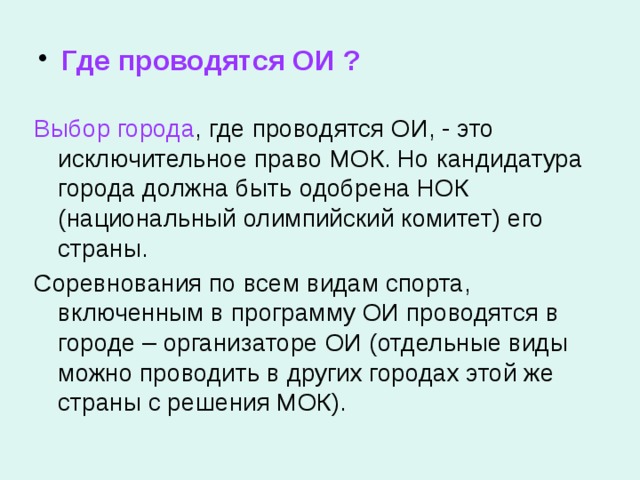 • Где проводятся ОИ ?

Выбор города, где проводятся ОИ, - это исключительное право МОК. Но кандидатура города должна быть одобрена НОК (национальный олимпийский комитет) его страны.

Соревнования по всем видам спорта, включенным в программу ОИ проводятся в городе – организаторе ОИ (отдельные виды можно проводить в других городах этой же страны с решения МОК).